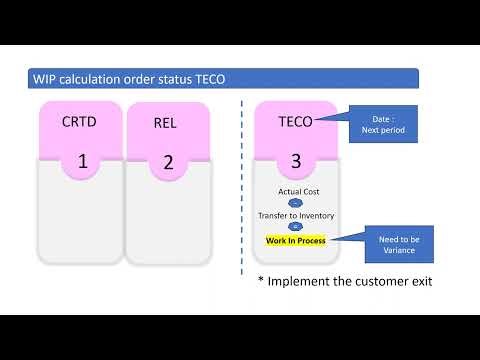 WIP calculation order status TECO

CRTD

1

REL

2

TECO

3

Date :
Next period

Actual Cost

-

Transfer to Inventory

=

Work In Process

Need to be Variance

* Implement the customer exit